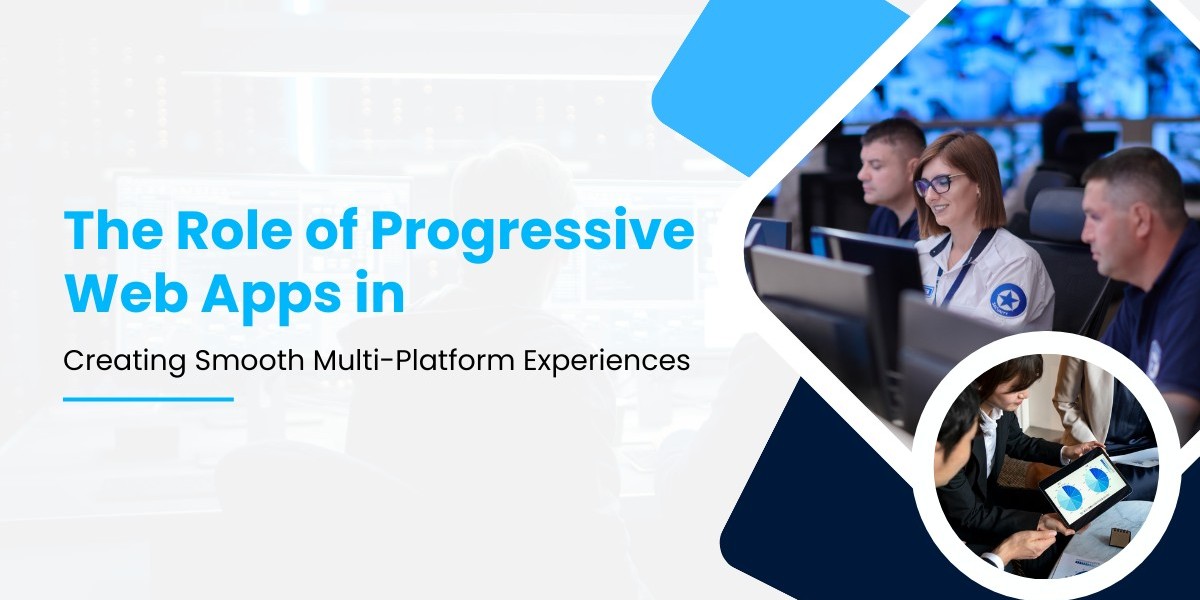 The Role of Progressive Web Apps in

Creating Smooth Multi-Platform Experiences